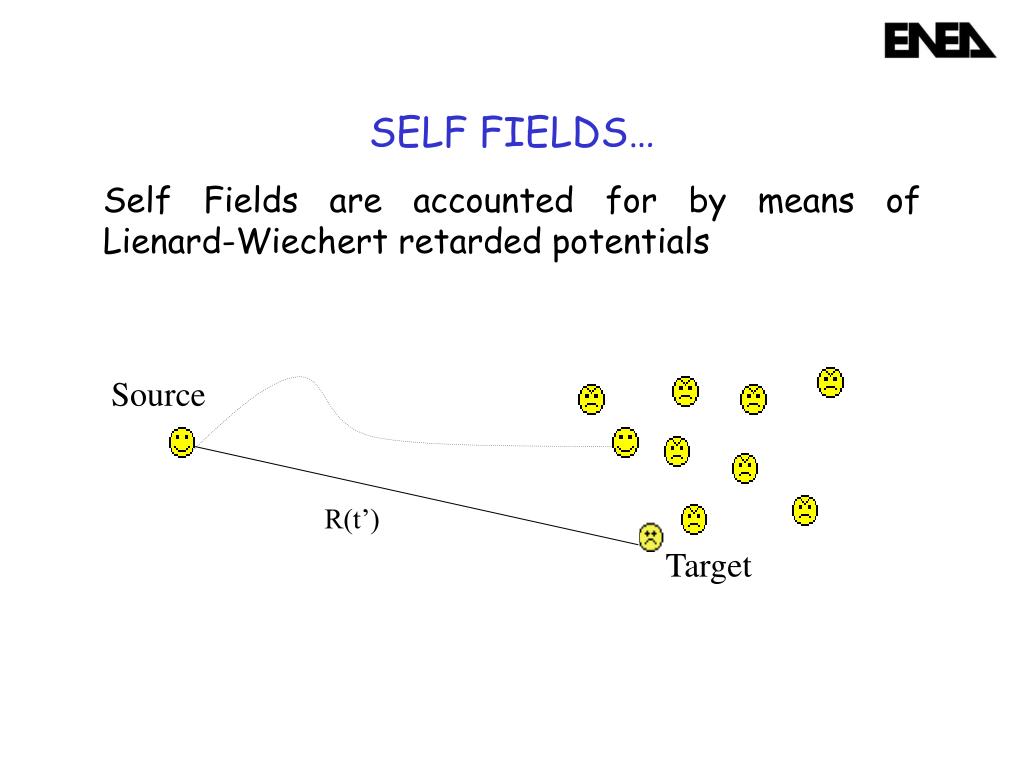 ENEA

SELF FIELDS…

Self Fields are accounted for by means of Lienard-Wiechert retarded potentials

Source

R(t’)

Target